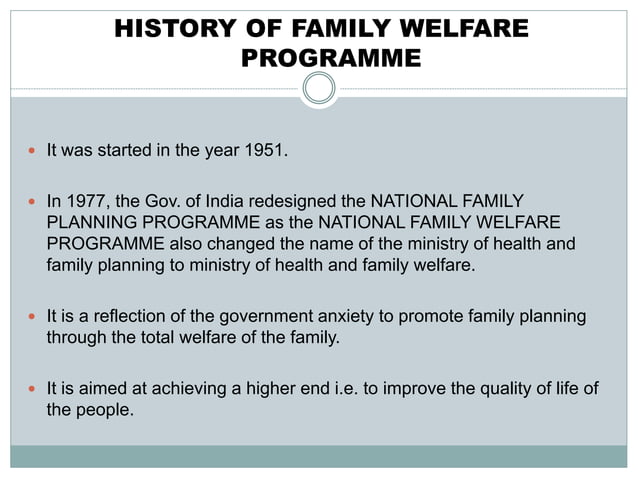 HISTORY OF FAMILY WELFARE PROGRAMME

- It was started in the year 1951.

- In 1977, the Gov. of India redesigned the NATIONAL FAMILY PLANNING PROGRAMME as the NATIONAL FAMILY WELFARE PROGRAMME also changed the name of the ministry of health and family planning to ministry of health and family welfare.

- It is a reflection of the government anxiety to promote family planning through the total welfare of the family.

- It is aimed at achieving a higher end i.e. to improve the quality of life of the people.